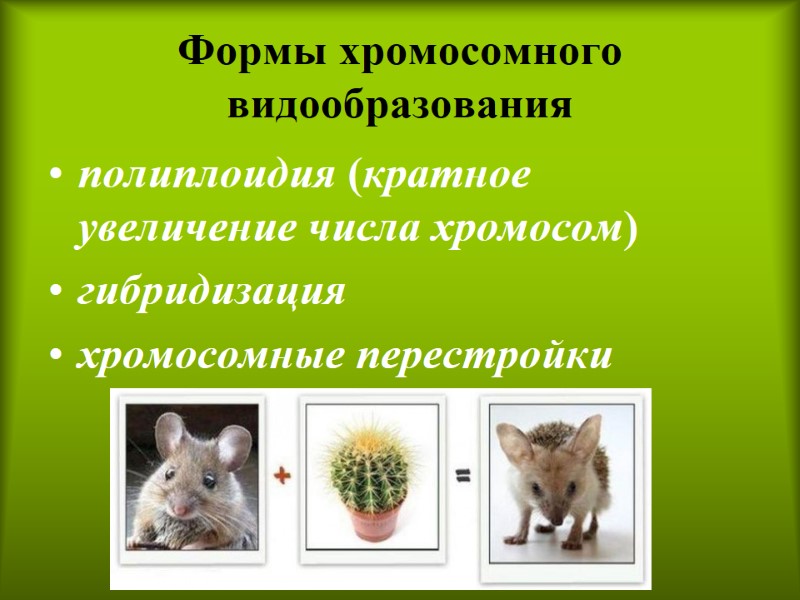 Формы хромосомного видообразования

• полиплоидия (кратное увеличение числа хромосом)
• гибридизация
• хромосомные перестройки

+ =